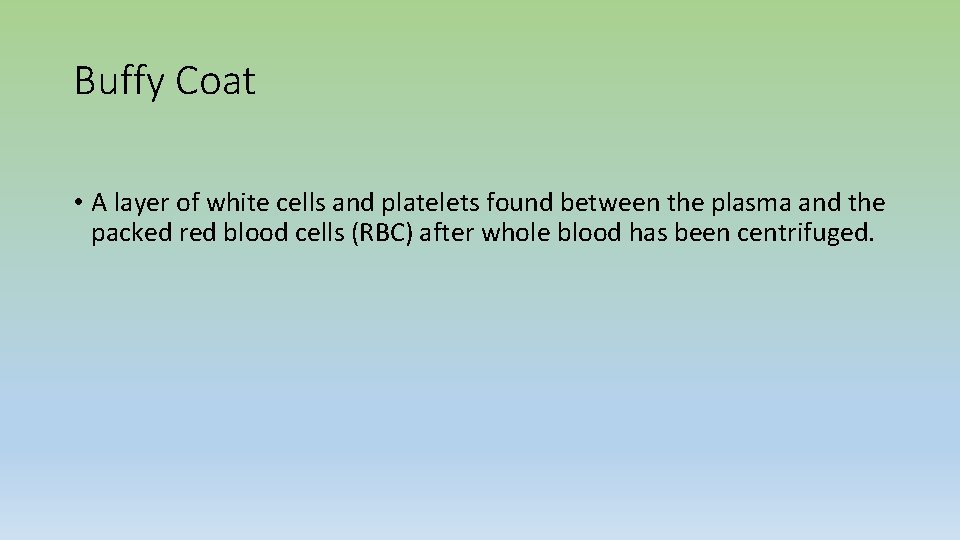 Buffy Coat

• A layer of white cells and platelets found between the plasma and the packed red blood cells (RBC) after whole blood has been centrifuged.